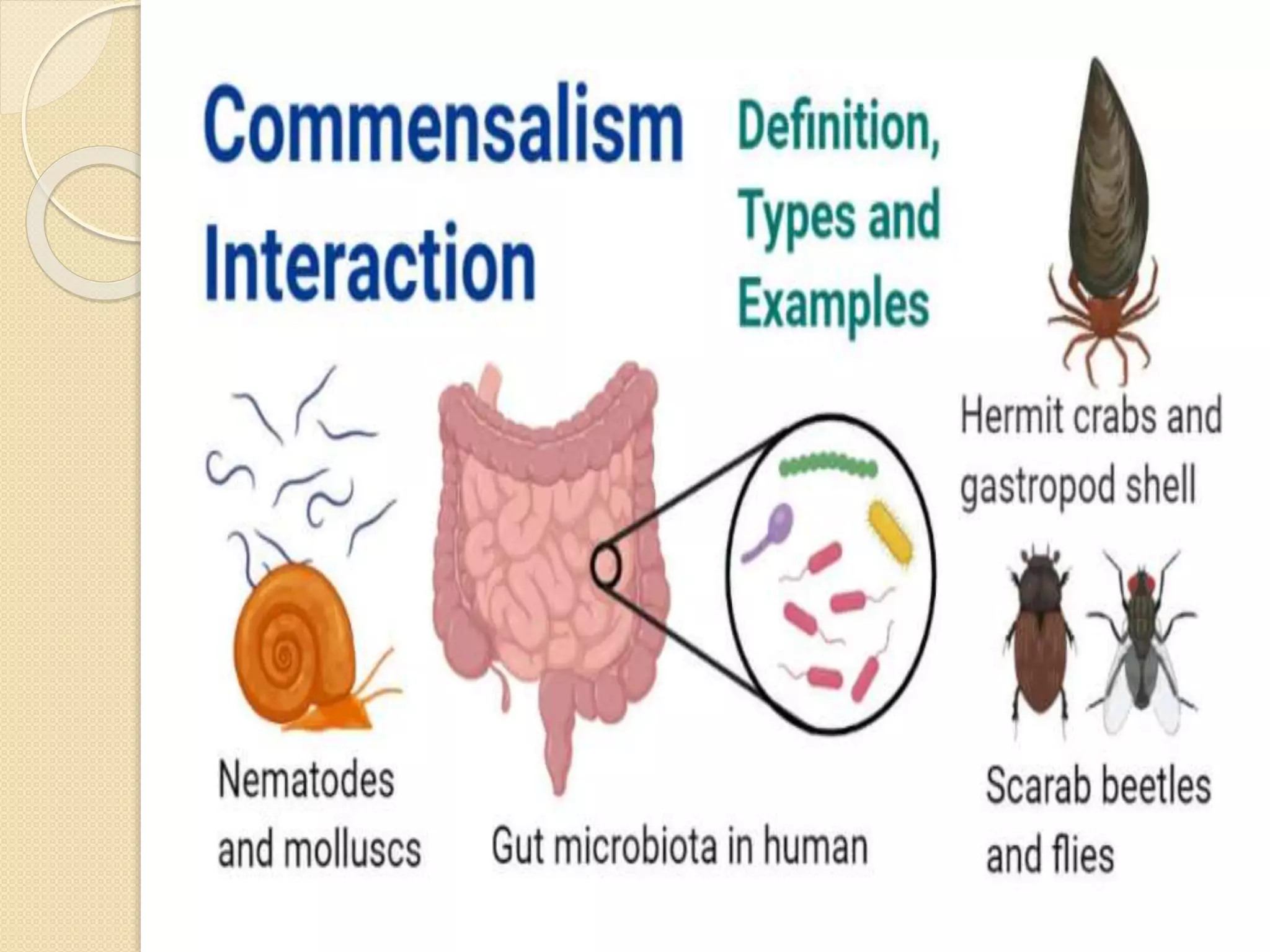 Commensalism Interaction

Definition, Types and Examples

Hermit crabs and gastropod shell

Nematodes and molluscs

Gut microbiota in human

Scarab beetles and flies